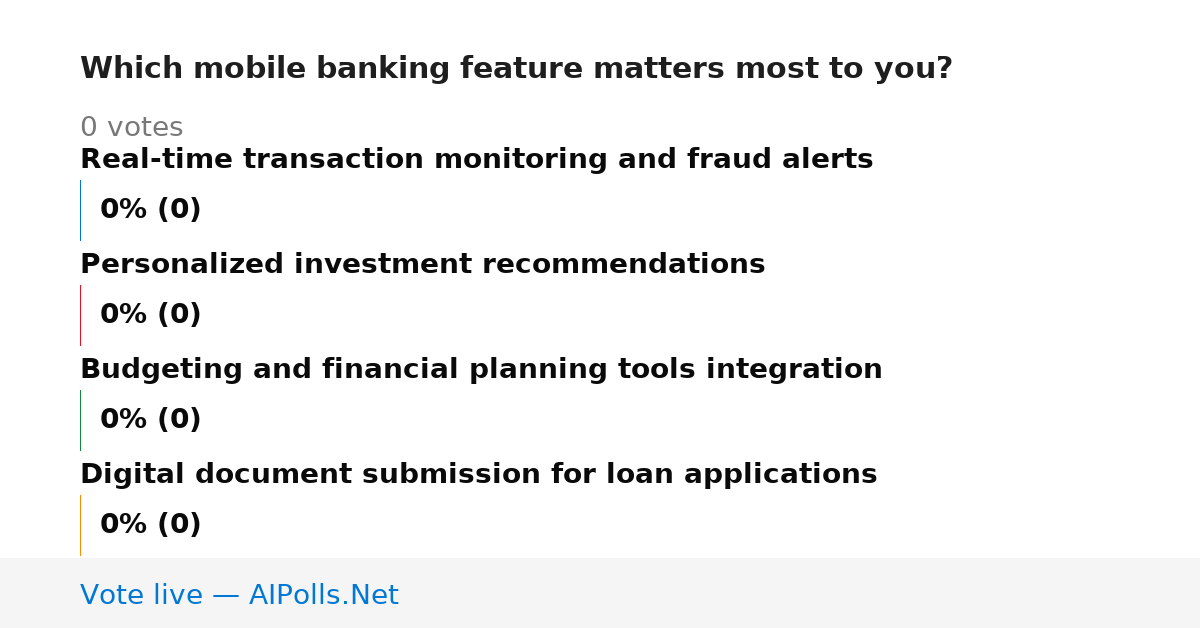 Which mobile banking feature matters most to you?

0 votes

Real-time transaction monitoring and fraud alerts

0% (0)

Personalized investment recommendations

0% (0)

Budgeting and financial planning tools integration

0% (0)

Digital document submission for loan applications

0% (0)

Vote live — AIPolls.Net